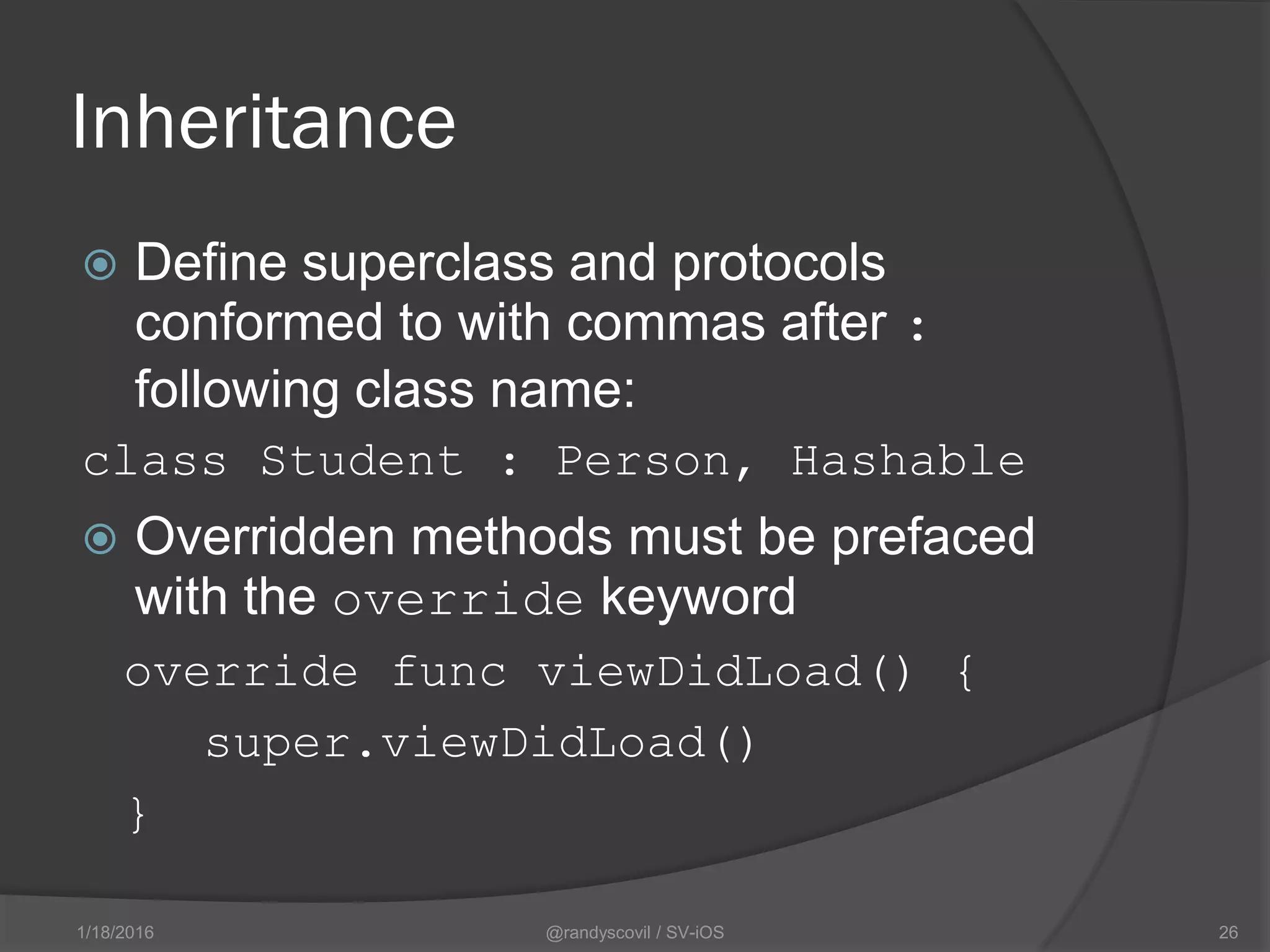 Inheritance

Define superclass and protocols conformed to with commas after : following class name:

class Student : Person, Hashable

Overridden methods must be prefaced with the override keyword

override func viewDidLoad() {
super.viewDidLoad()
}

1/18/2016
@randyscovil / SV-iOS
26